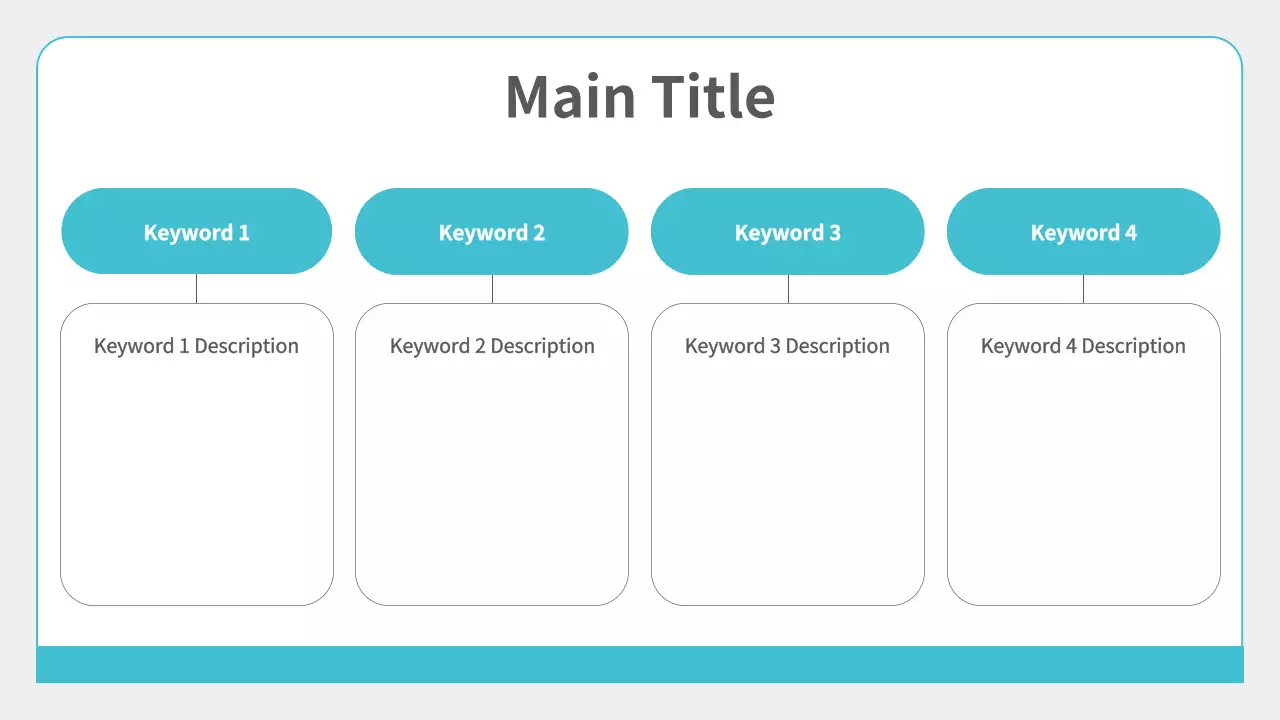 Main Title

Keyword 1

Keyword 1 Description

Keyword 2

Keyword 2 Description

Keyword 3

Keyword 3 Description

Keyword 4

Keyword 4 Description